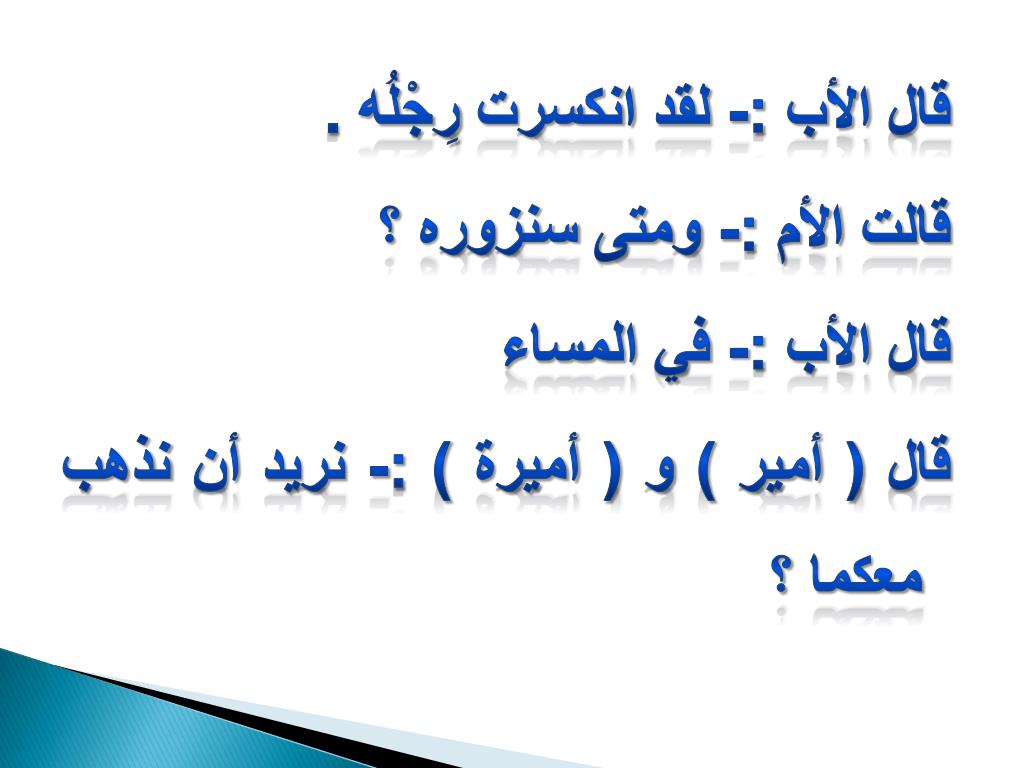 قال الأب :- لقد انكسرت رِجْلُه .

قالت الأم :- ومتى سنزوره ؟

قال الأب :- في المساء

قال ( أمير ) و ( أميرة ) :- نريد أن نذهب معكما ؟